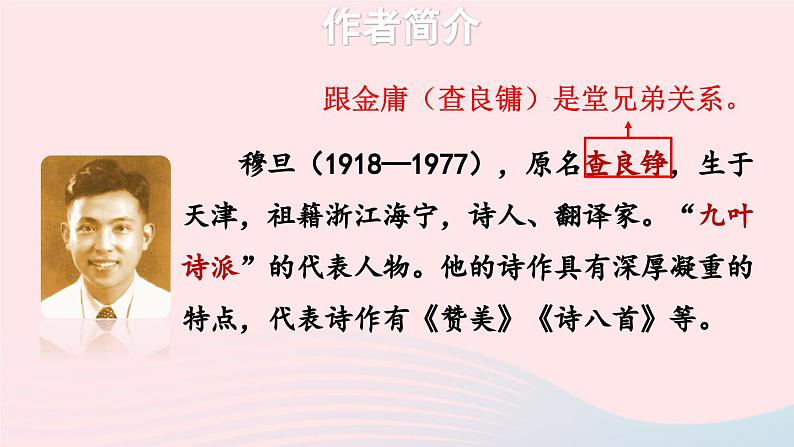 作者简介

跟金庸（查良镛）是堂兄弟关系。

穆旦（1918—1977），原名查良铮，生于天津，祖籍浙江海宁，诗人、翻译家。“九叶诗派”的代表人物。他的诗作具有深厚凝重的特点，代表诗作有《赞美》《诗八首》等。